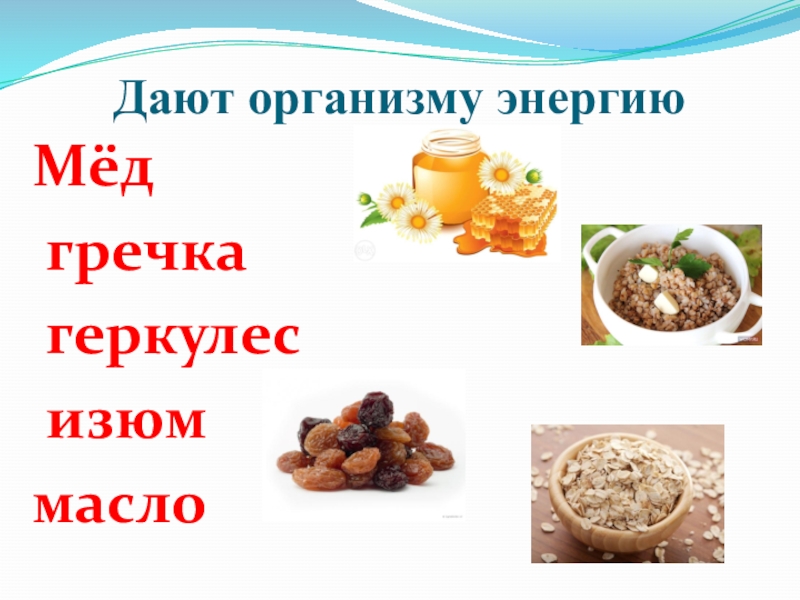 Дают организму энергию

Мёд

гречка

геркулес

изюм

масло